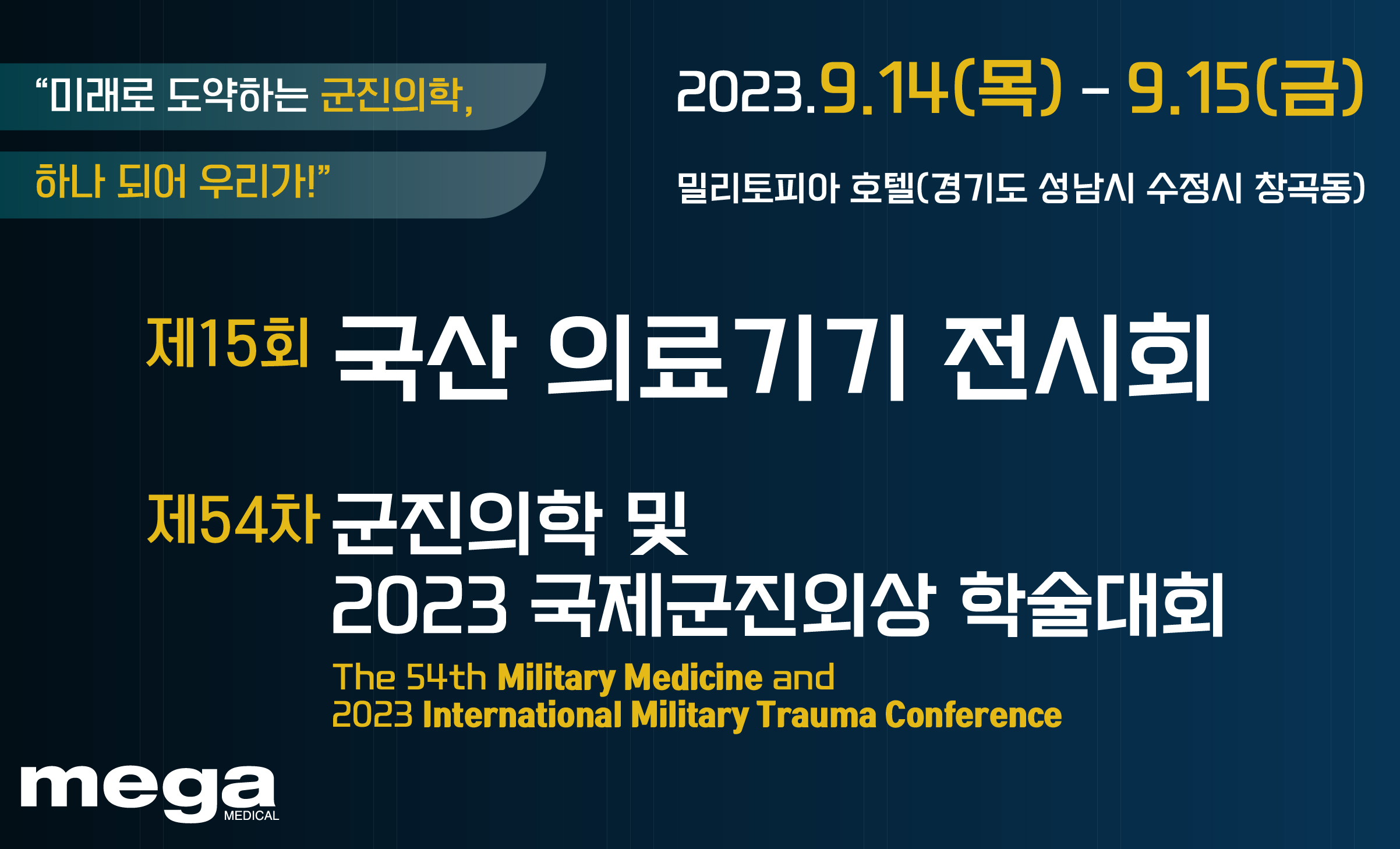 “미래로 도약하는 군진의학,

하나 되어 우리가!”

2023.9.14(목) - 9.15(금)

밀리토피아 호텔(경기도 성남시 수정시 창곡동)

제15회 국산 의료기기 전시회

제54차 군진의학 및 2023 국제군진외상 학술대회

The 54th Military Medicine and 2023 International Military Trauma Conference

mega MEDICAL